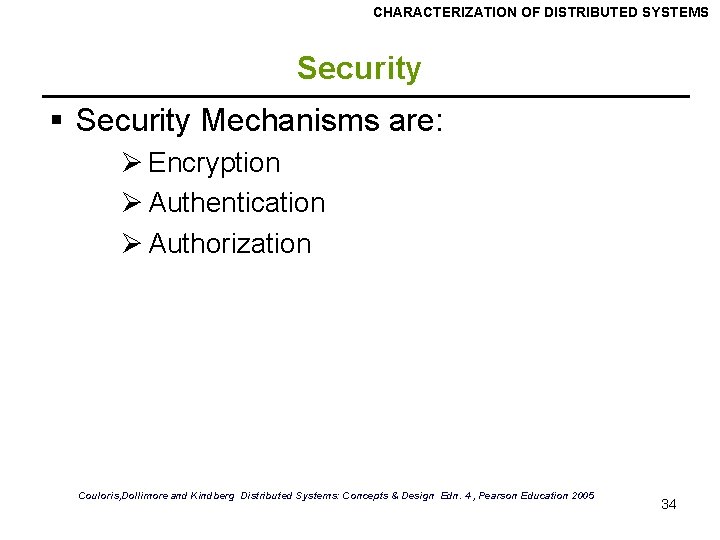 CHARACTERIZATION OF DISTRIBUTED SYSTEMS

Security

▪ Security Mechanisms are:

➢ Encryption

➢ Authentication

➢ Authorization

Couloris,Dollimore and Kindberg Distributed Systems: Concepts & Design Edn. 4 , Pearson Education 2005

34